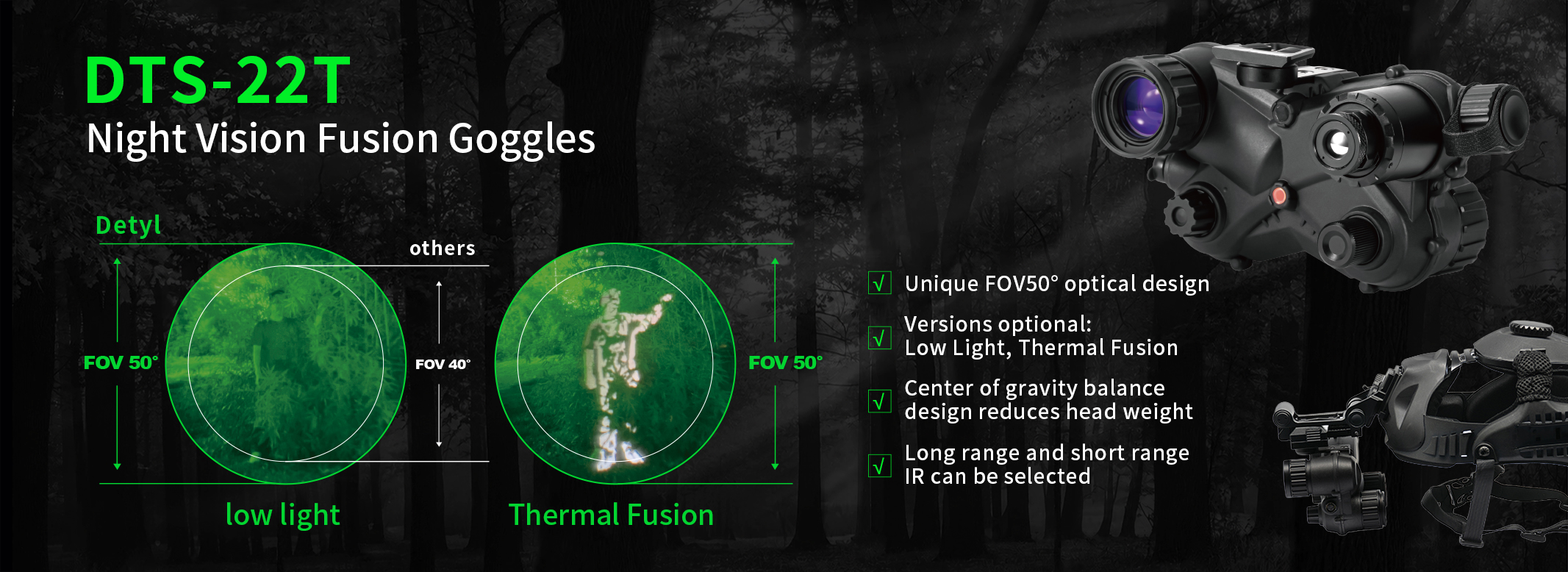 DTS-22T
Night Vision Fusion Goggles

Detyl

others

FOV 50°

FOV 40°

FOV 50°

low light

Thermal Fusion

☑ Unique FOV50° optical design

☑ Versions optional:
Low Light, Thermal Fusion

☑ Center of gravity balance design reduces head weight

☑ Long range and short range IR can be selected